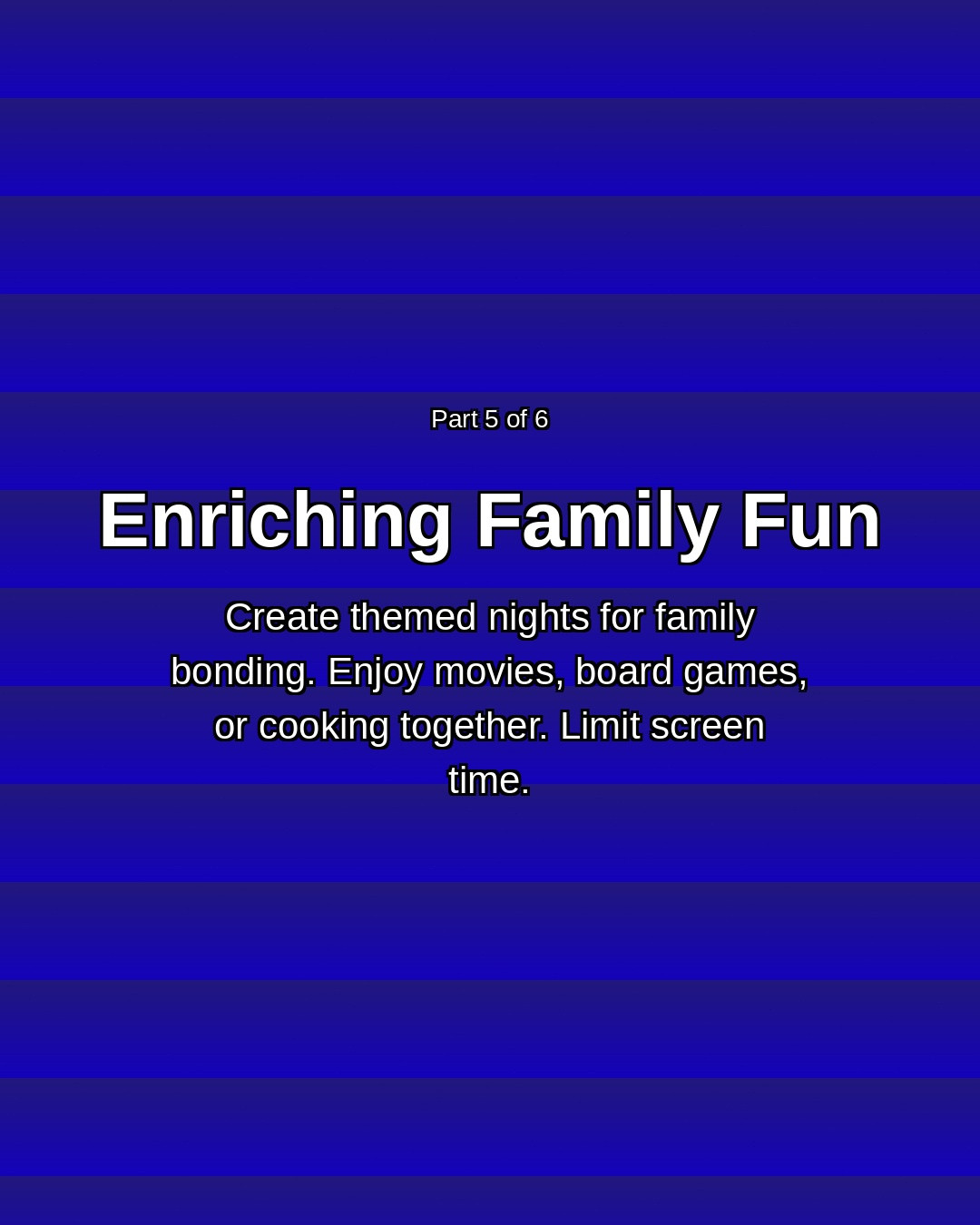 Part 5 of 6

Enriching Family Fun

Create themed nights for family bonding. Enjoy movies, board games, or cooking together. Limit screen time.